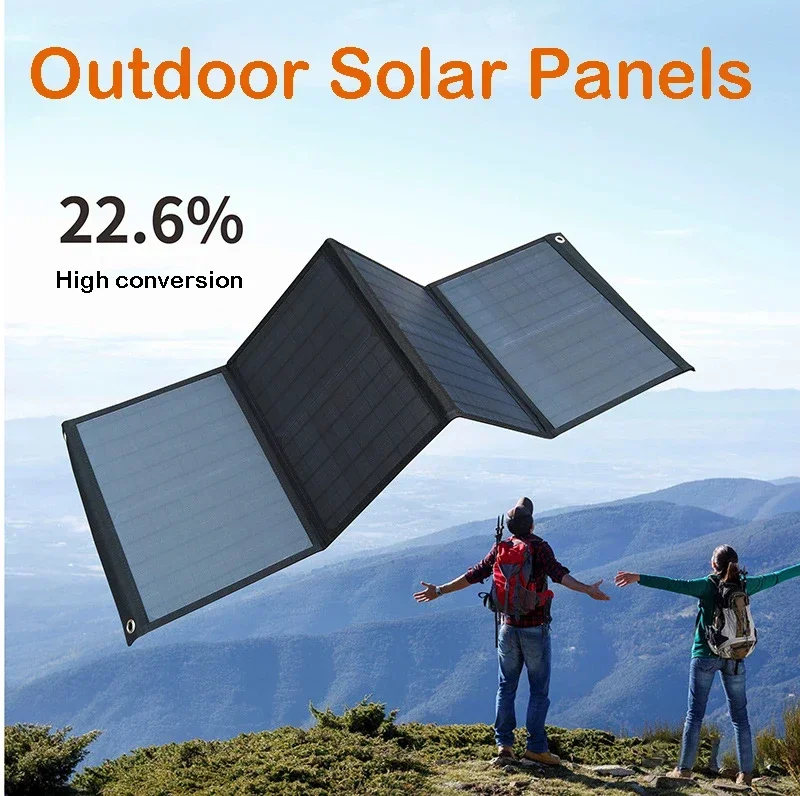 Outdoor Solar Panels

22.6%
High conversion